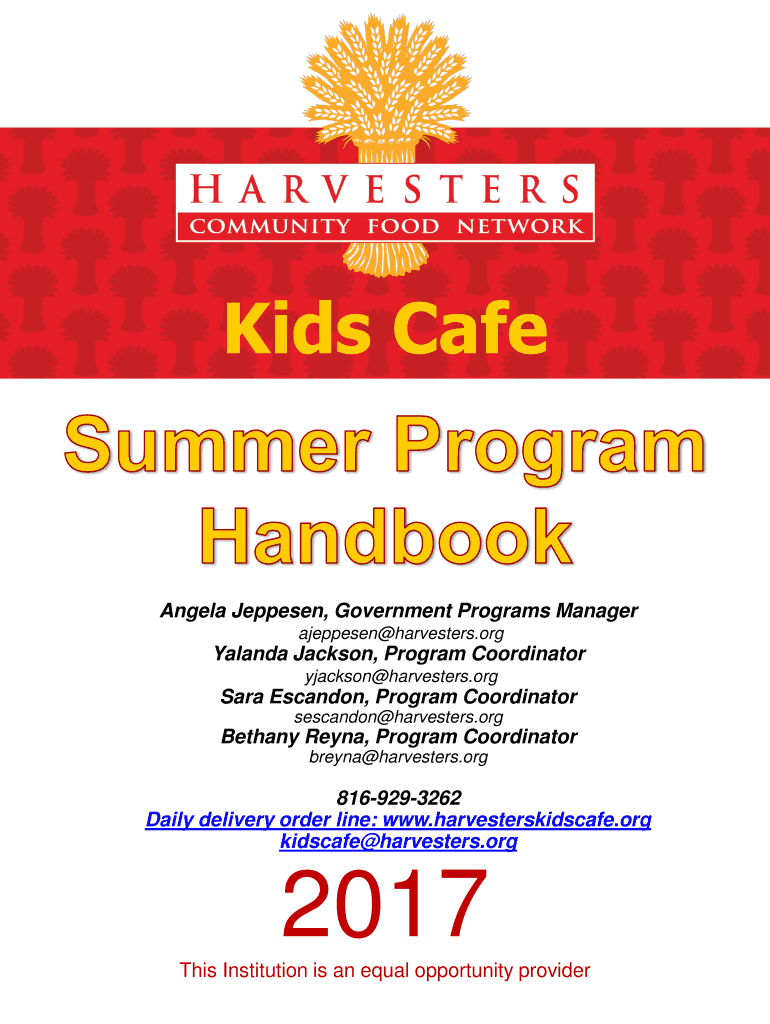 HARVESTERS
COMMUNITY FOOD NETWORK

Kids Cafe

Summer Program Handbook

Angela Jeppesen, Government Programs Manager
ajeppesen@harvesters.org
Yalanda Jackson, Program Coordinator
yjackson@harvesters.org
Sara Escandon, Program Coordinator
sescandon@harvesters.org
Bethany Reyna, Program Coordinator
breyna@harvesters.org

816-929-3262
Daily delivery order line: www.harvesterskidscafe.org
kidscafe@harvesters.org

2017

This Institution is an equal opportunity provider